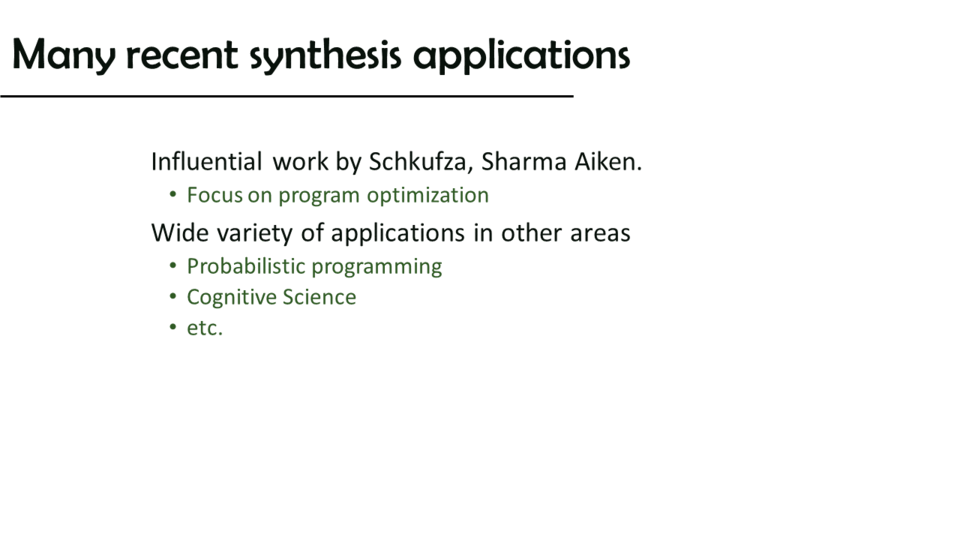 Many recent synthesis applications

Influential work by Schkufza, Sharma Aiken.

• Focus on program optimization

Wide variety of applications in other areas

• Probabilistic programming
• Cognitive Science
• etc.